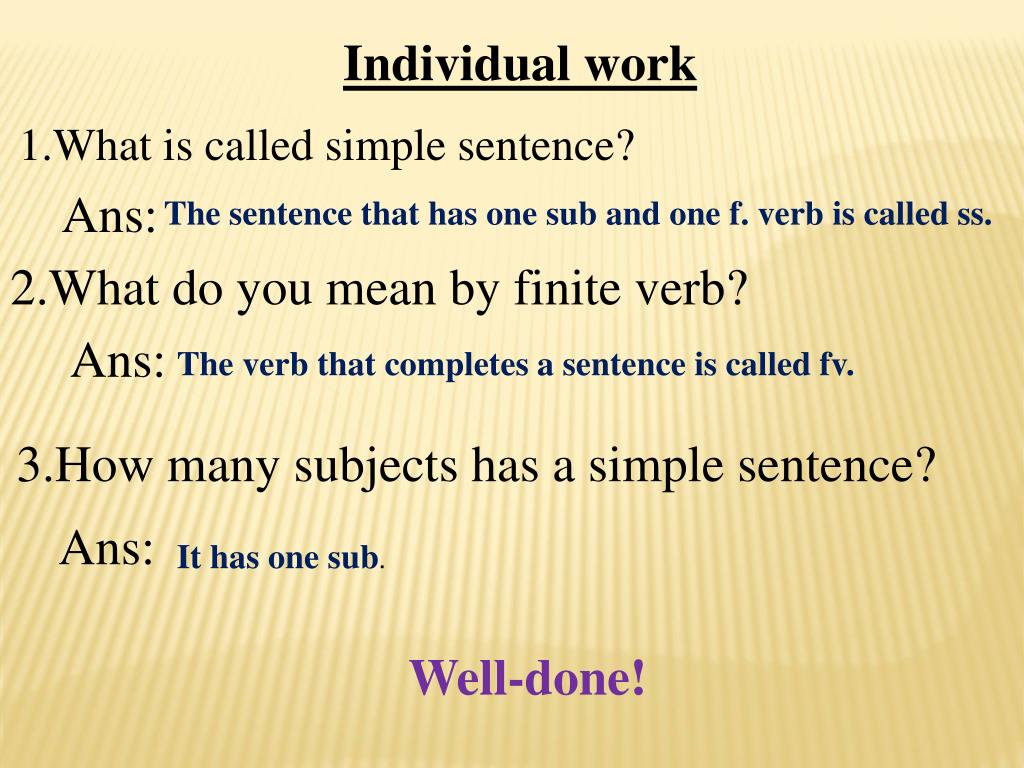 Individual work

1.What is called simple sentence?

Ans: The sentence that has one sub and one f. verb is called ss.

2.What do you mean by finite verb?

Ans: The verb that completes a sentence is called fv.

3.How many subjects has a simple sentence?

Ans: It has one sub.

Well-done!